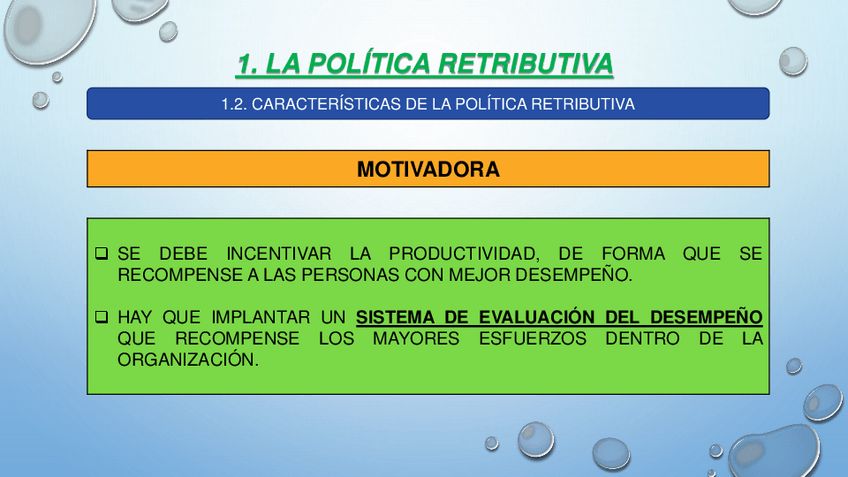 1. LA POLÍTICA RETRIBUTIVA

1.2. CARACTERÍSTICAS DE LA POLÍTICA RETRIBUTIVA

MOTIVADORA

❑ SE DEBE INCENTIVAR LA PRODUCTIVIDAD, DE FORMA QUE SE RECOMPENSE A LAS PERSONAS CON MEJOR DESEMPEÑO.

❑ HAY QUE IMPLANTAR UN SISTEMA DE EVALUACIÓN DEL DESEMPEÑO QUE RECOMPENSE LOS MAYORES ESFUERZOS DENTRO DE LA ORGANIZACIÓN.